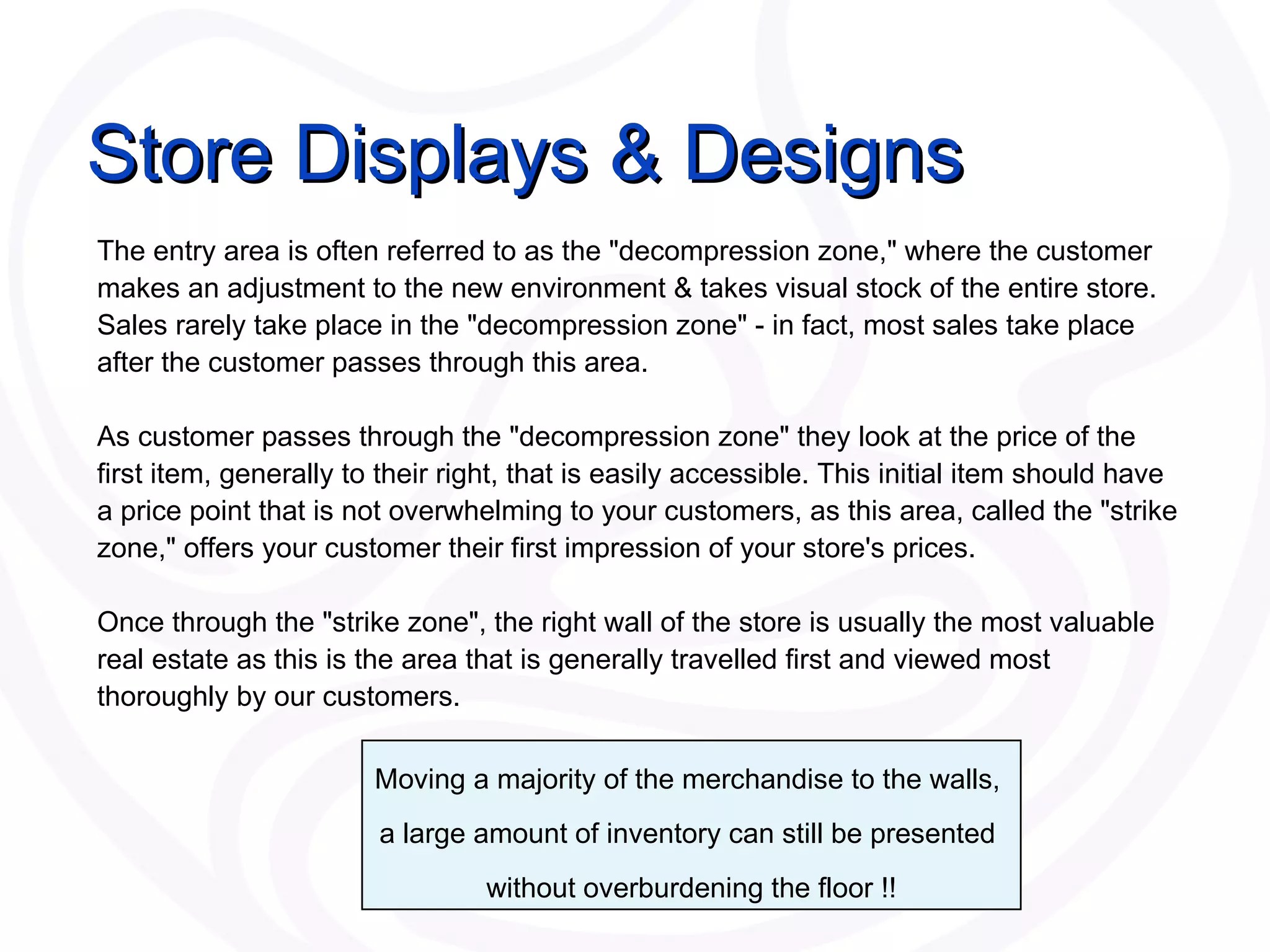 Store Displays & Designs

The entry area is often referred to as the "decompression zone," where the customer makes an adjustment to the new environment & takes visual stock of the entire store. Sales rarely take place in the "decompression zone" - in fact, most sales take place after the customer passes through this area.

As customer passes through the "decompression zone" they look at the price of the first item, generally to their right, that is easily accessible. This initial item should have a price point that is not overwhelming to your customers, as this area, called the "strike zone," offers your customer their first impression of your store's prices.

Once through the "strike zone", the right wall of the store is usually the most valuable real estate as this is the area that is generally travelled first and viewed most thoroughly by our customers.

Moving a majority of the merchandise to the walls, a large amount of inventory can still be presented without overburdening the floor !!